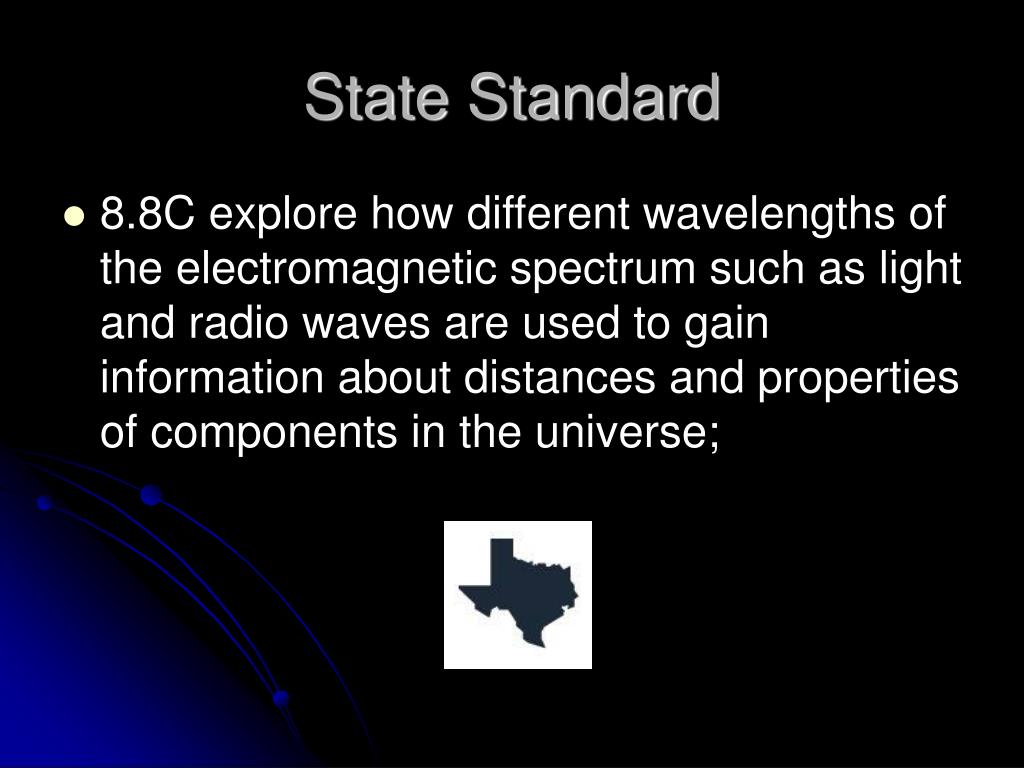 State Standard

8.8C explore how different wavelengths of the electromagnetic spectrum such as light and radio waves are used to gain information about distances and properties of components in the universe;